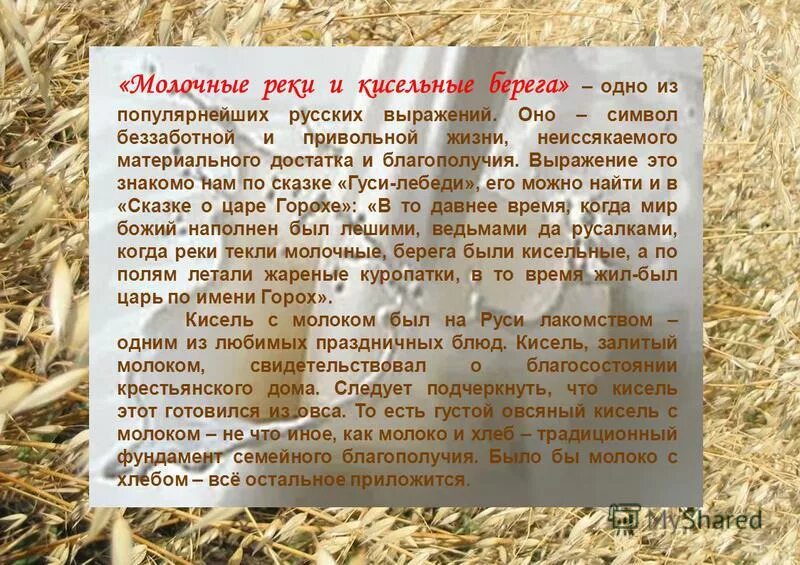 «Молочные реки и кисельные берега» – одно из популярнейших русских выражений. Оно – символ беззаботной и привольной жизни, неиссякаемого материального достатка и благополучия. Выражение это знакомо нам по сказке «Гуси-лебеди», его можно найти и в «Сказке о царе Горохе»: «В то давнее время, когда мир божий наполнен был лешими, ведьмами да русалками, когда реки текли молочные, берега были кисельные, а по полям летали жареные куропатки, в то время жил-был царь по имени Горох».

Кисель с молоком был на Руси лакомством – одним из любимых праздничных блюд. Кисель, залитый молоком, свидетельствовал о благосостоянии крестьянского дома. Следует подчеркнуть, что кисель этот готовился из овса. То есть густой овсяный кисель с молоком – не что иное, как молоко и хлеб – традиционный фундамент семейного благополучия. Было бы молоко с хлебом – всё остальное приложится.

MyShared